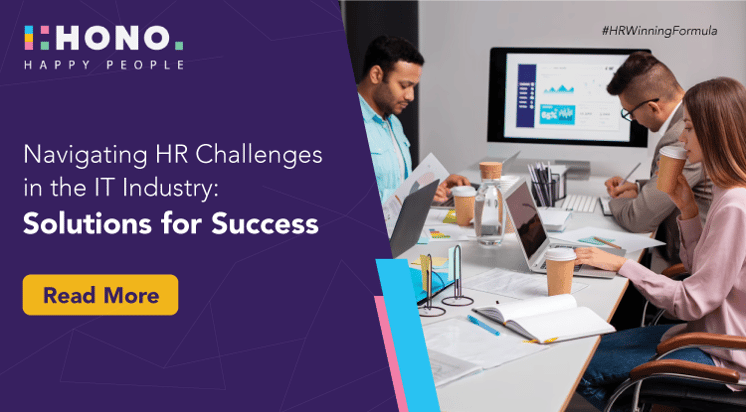 HONO.
HAPPY PEOPLE

#HRWinningFormula

Navigating HR Challenges in the IT Industry:
Solutions for Success

Read More